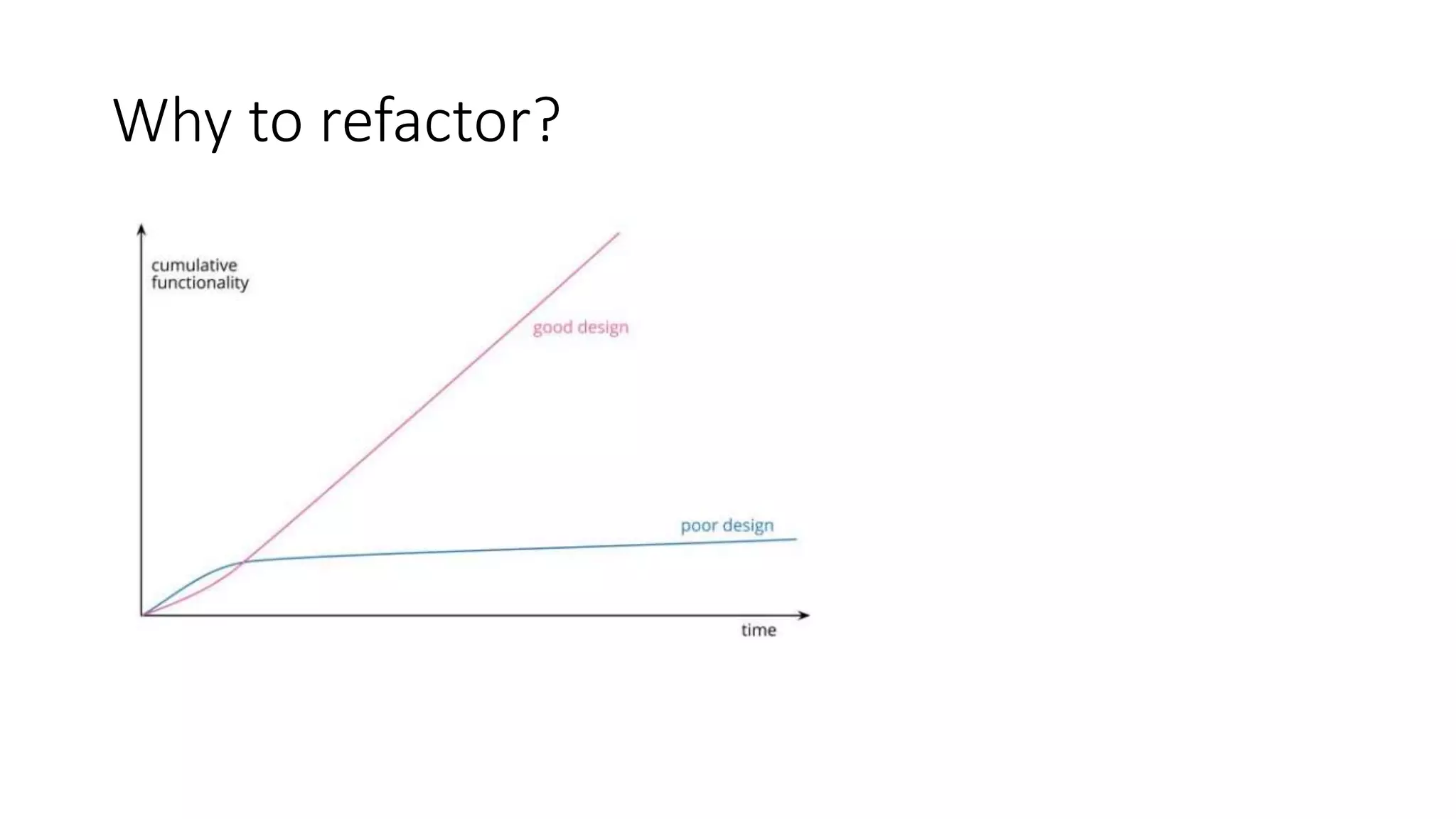 Why to refactor?

cumulative functionality

good design

poor design

time